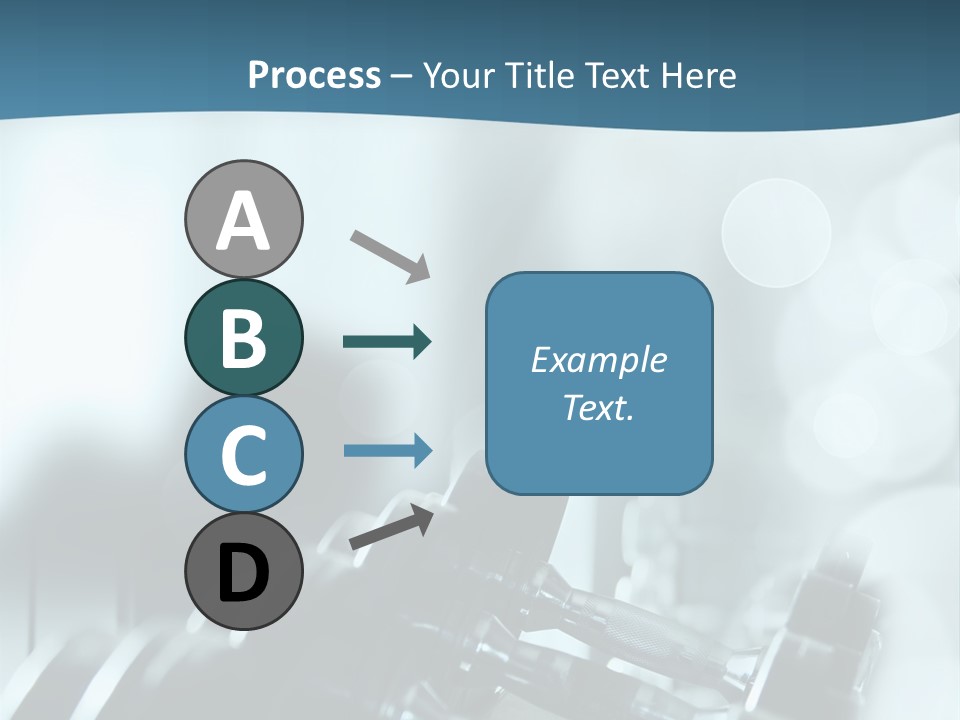 Process – Your Title Text Here

A

B

C

D

Example Text.